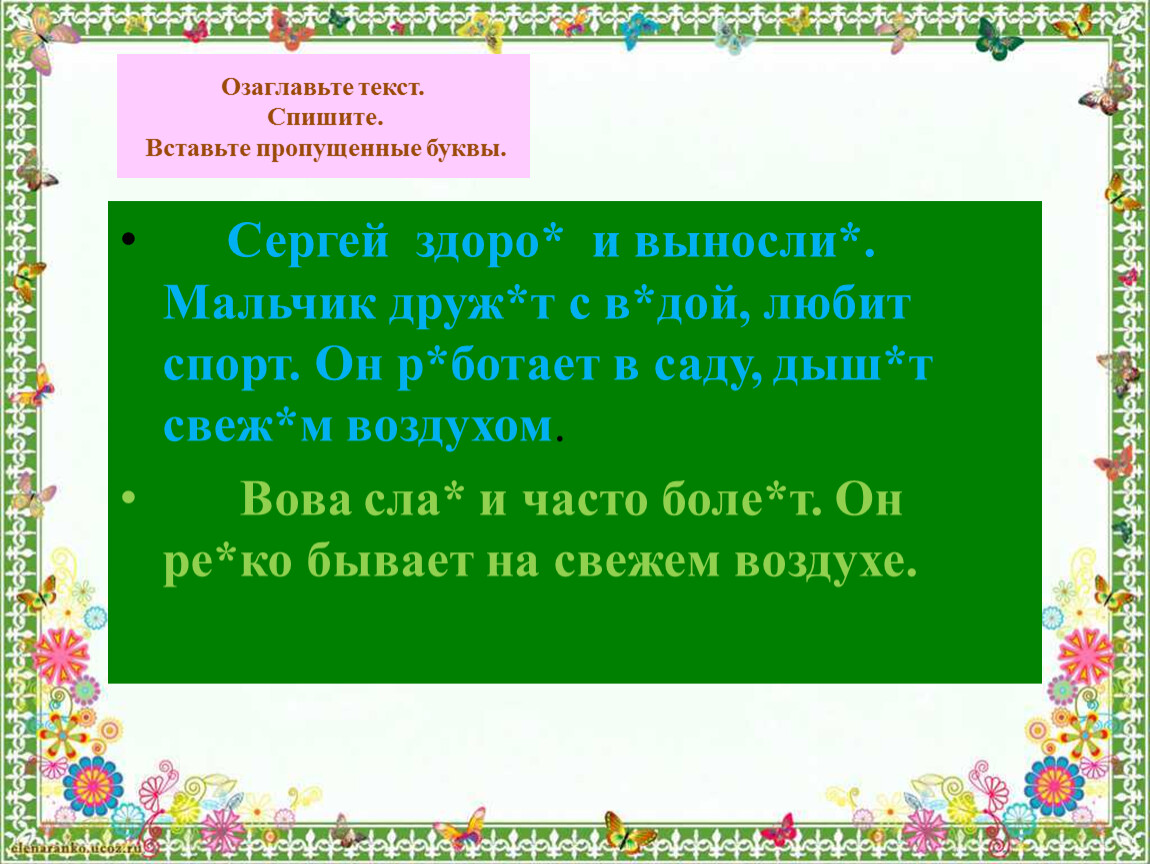 Озаглавьте текст.
Спишите.
Вставьте пропущенные буквы.

• Сергей здоро* и выносли*. Мальчик друж*т с в*дой, любит спорт. Он р*ботает в саду, дыш*т свеж*м воздухом.

• Вова сла* и часто боле*т. Он ре*ко бывает на свежем воздухе.

elenaranko.ucoz.ru